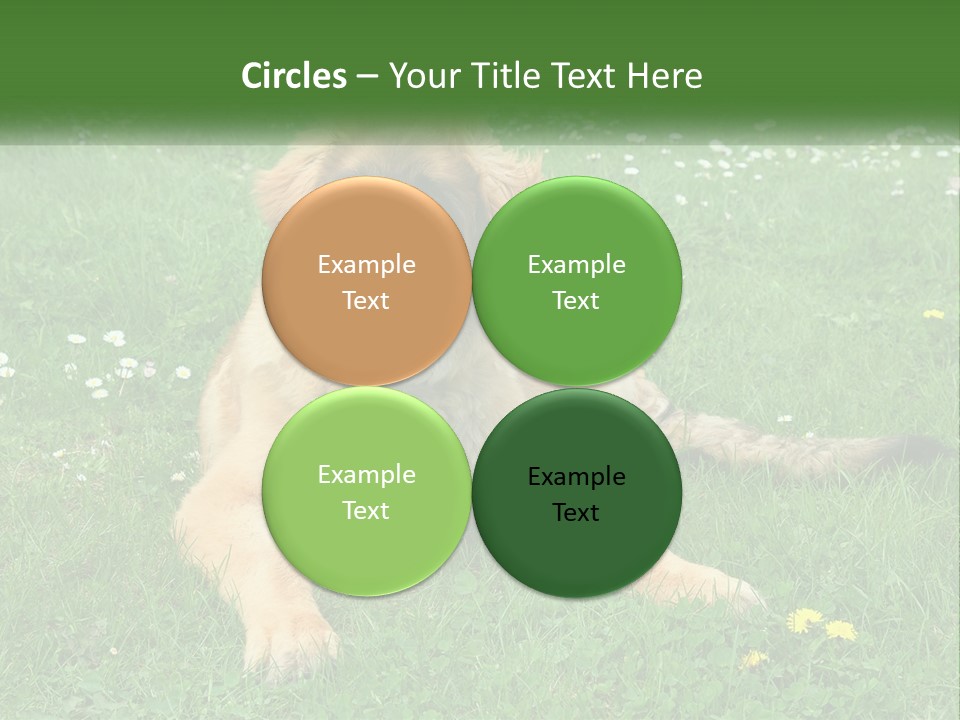 Circles – Your Title Text Here

Example Text

Example Text

Example Text

Example Text